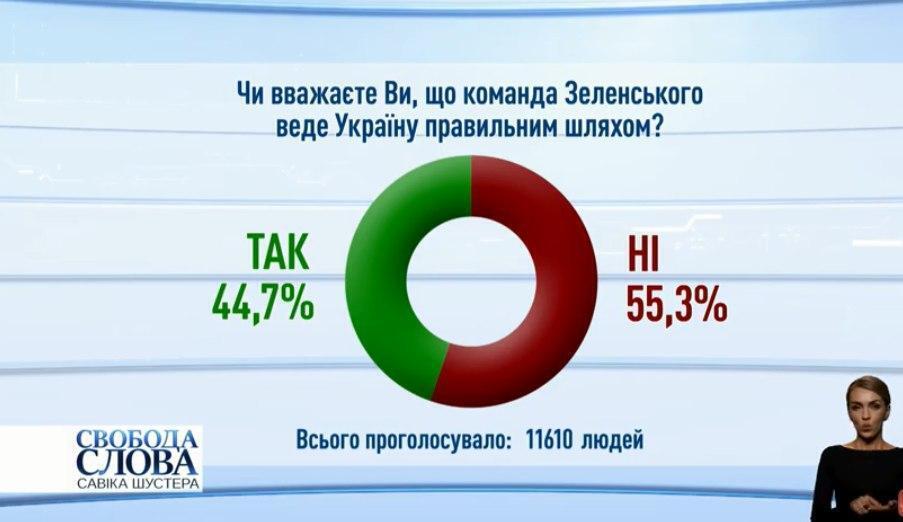 Чи вважаєте Ви, що команда Зеленського веде Україну правильним шляхом?

ТАК
44,7%

НІ
55,3%

Всього проголосувало: 11610 людей

СВОБОДА
СЛОВА
САВІКА ШУСТЕРА